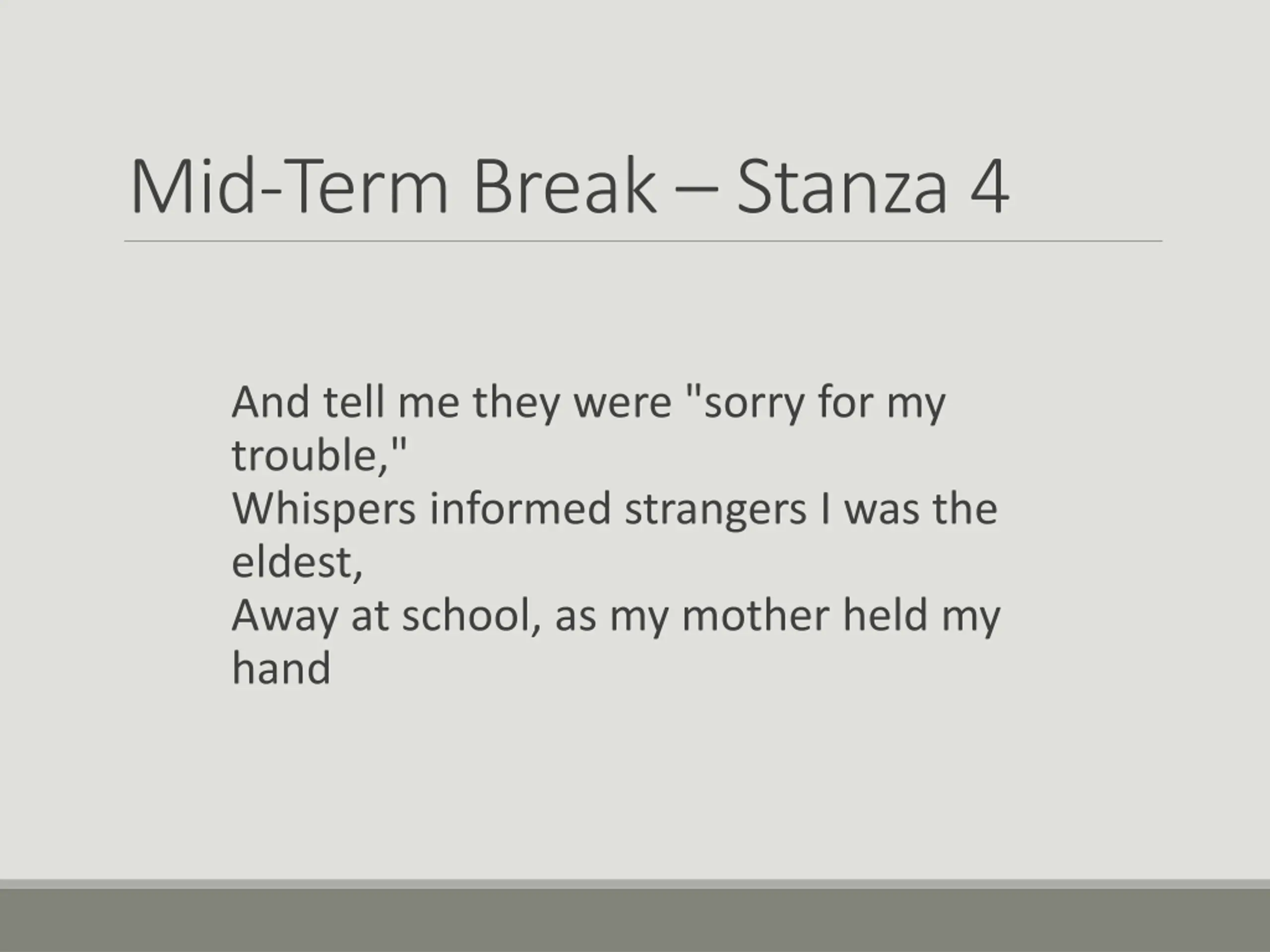 Mid-Term Break – Stanza 4

And tell me they were "sorry for my trouble,"
Whispers informed strangers I was the eldest,
Away at school, as my mother held my hand